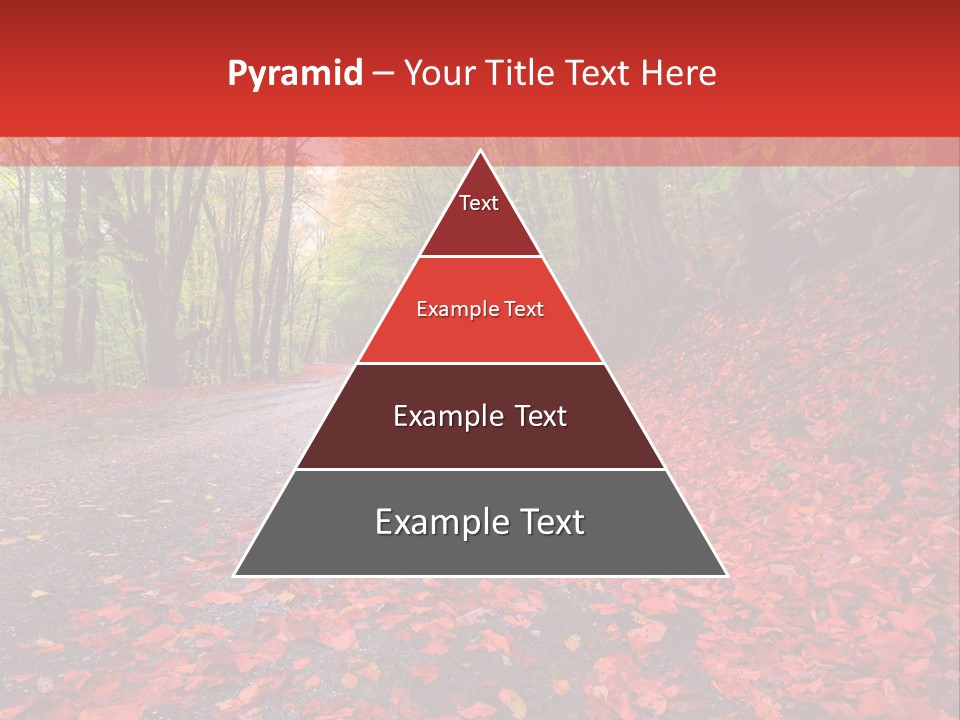 Pyramid – Your Title Text Here

Text

Example Text

Example Text

Example Text